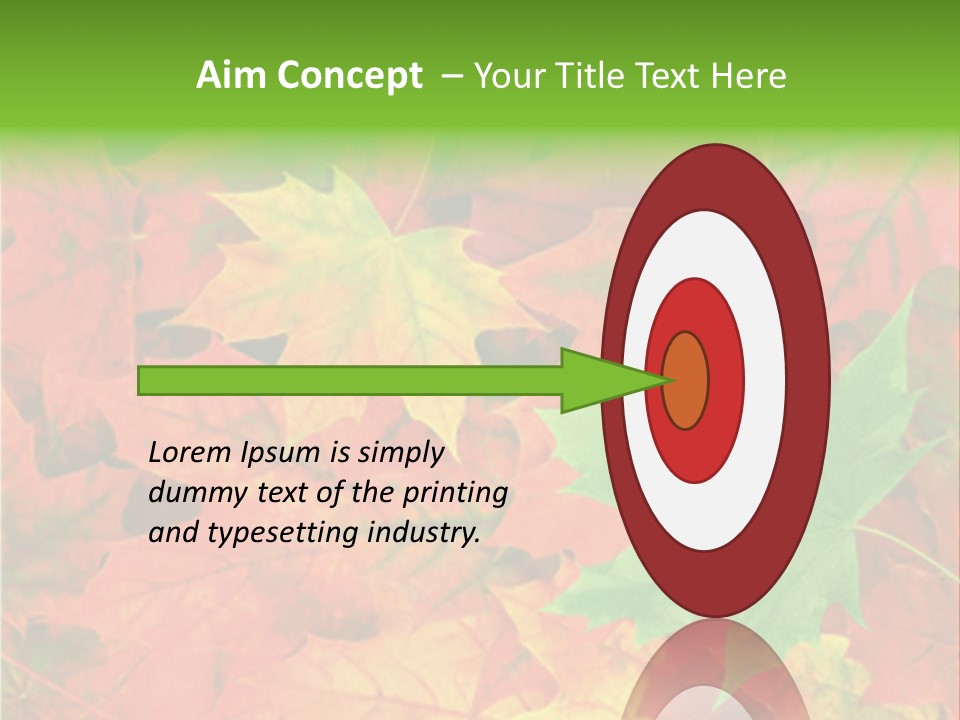 Aim Concept – Your Title Text Here

Lorem Ipsum is simply dummy text of the printing and typesetting industry.